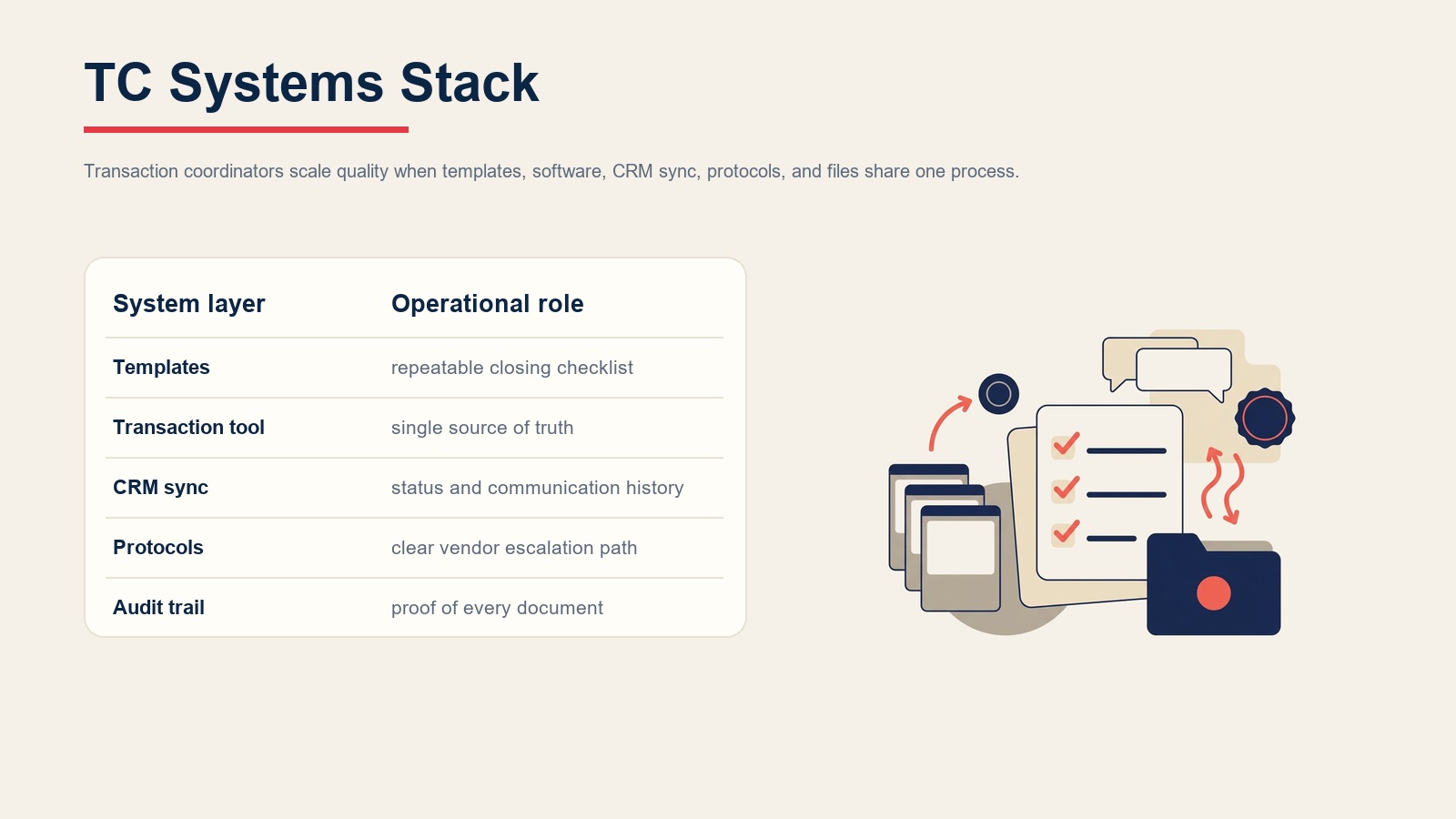 TC Systems Stack

Transaction coordinators scale quality when templates, software, CRM sync, protocols, and files share one process.

| System layer | Operational role |
|---|---|
| Templates | repeatable closing checklist |
| Transaction tool | single source of truth |
| CRM sync | status and communication history |
| Protocols | clear vendor escalation path |
| Audit trail | proof of every document |